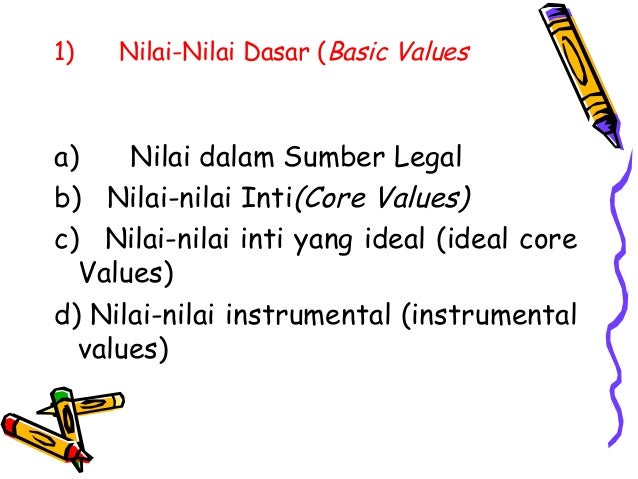 1) Nilai-Nilai Dasar (Basic Values

a) Nilai dalam Sumber Legal
b) Nilai-nilai Inti(Core Values)
c) Nilai-nilai inti yang ideal (ideal core Values)
d) Nilai-nilai instrumental (instrumental values)